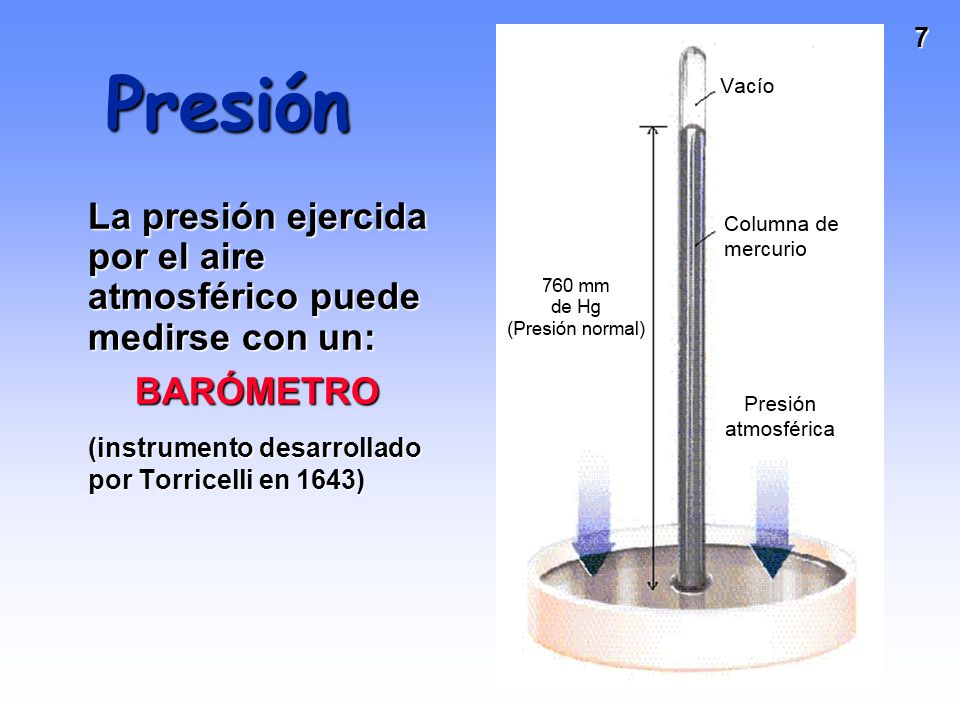 7

Presión

La presión ejercida por el aire atmosférico puede medirse con un:

BARÓMETRO

(instrumento desarrollado por Torricelli en 1643)

Vacío

Columna de mercurio

760 mm de Hg (Presión normal)

Presión atmosférica